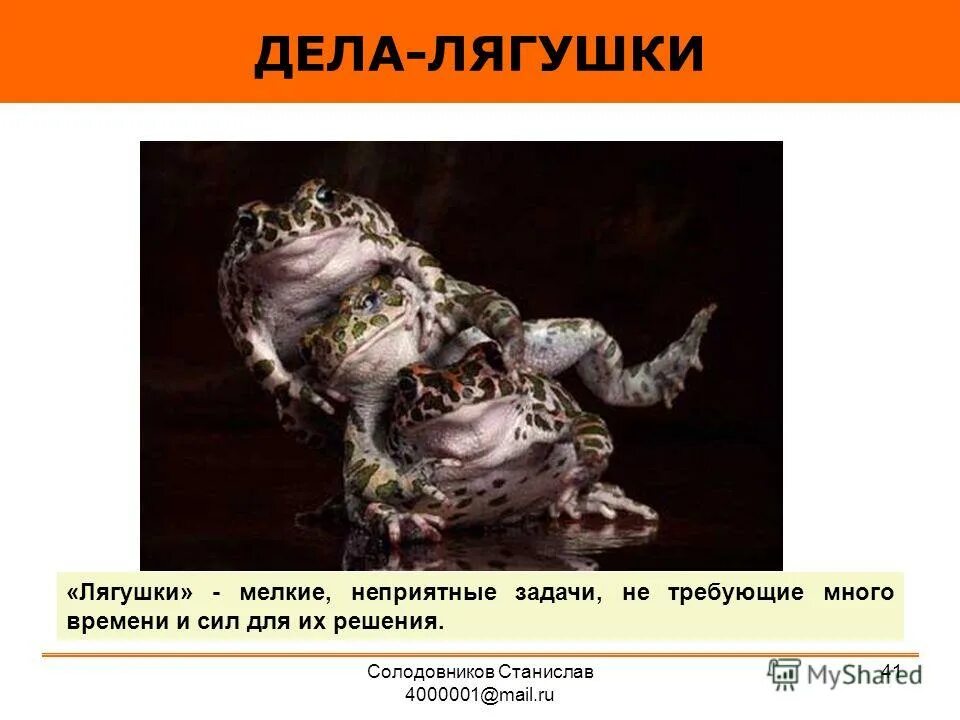 ДЕЛА-ЛЯГУШКИ

«Лягушки» - мелкие, неприятные задачи, не требующие много времени и сил для их решения.

Солодовников Станислав
4000001@mail.ru

41

MyShared